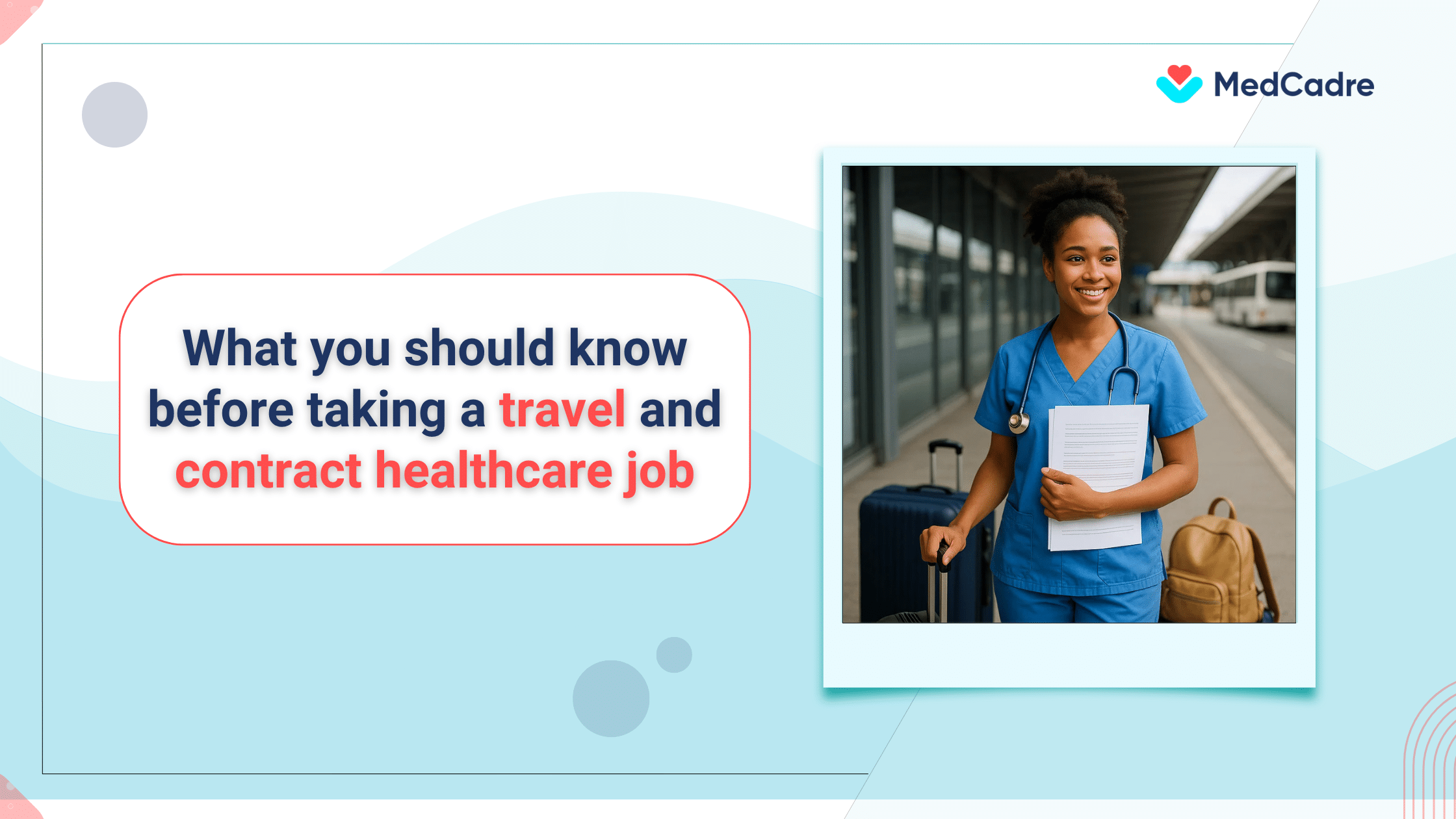 MedCadre

What you should know before taking a travel and contract healthcare job